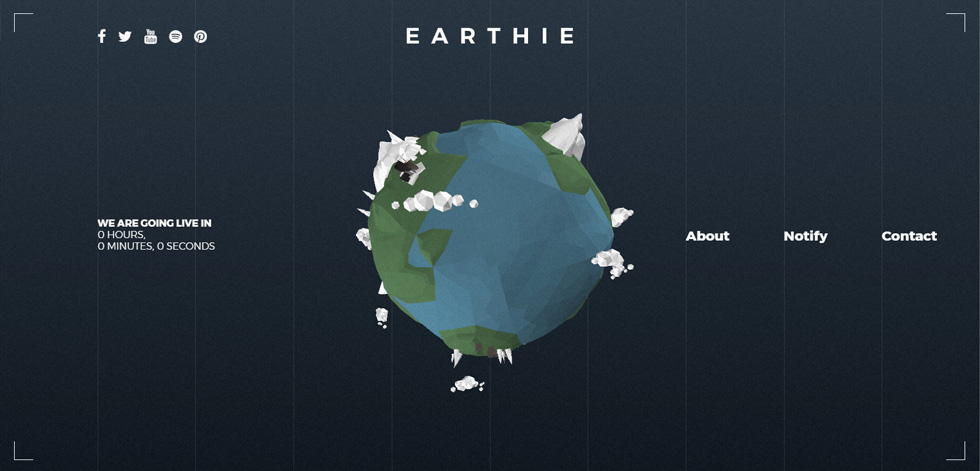 EARTHIE

WE ARE GOING LIVE IN
0 HOURS,
0 MINUTES, 0 SECONDS

About Notify Contact